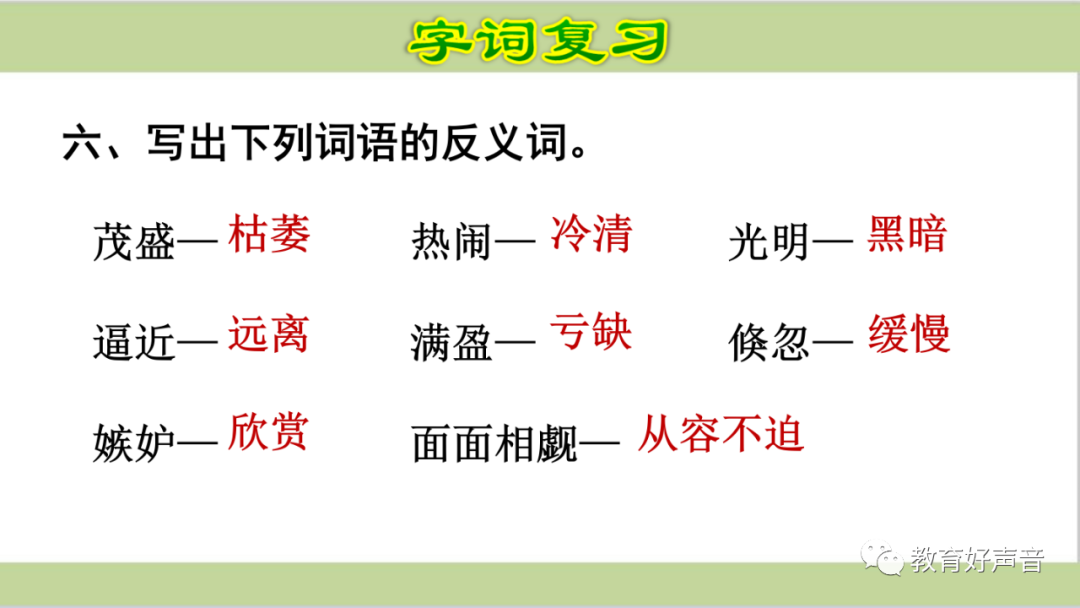 字词复习

六、写出下列词语的反义词。

茂盛— 枯萎　　热闹— 冷清　　光明— 黑暗

逼近— 远离　　满盈— 亏缺　　倏忽— 缓慢

嫉妒— 欣赏　　面面相觑— 从容不迫

教育好声音